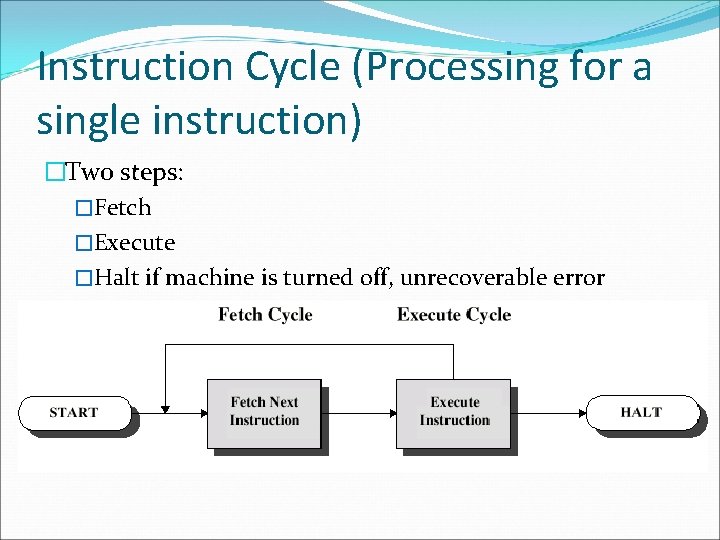 Instruction Cycle (Processing for a single instruction)

□Two steps:

□Fetch

□Execute

□Halt if machine is turned off, unrecoverable error

Fetch Cycle

Execute Cycle

START

Fetch Next Instruction

Execute Instruction

HALT